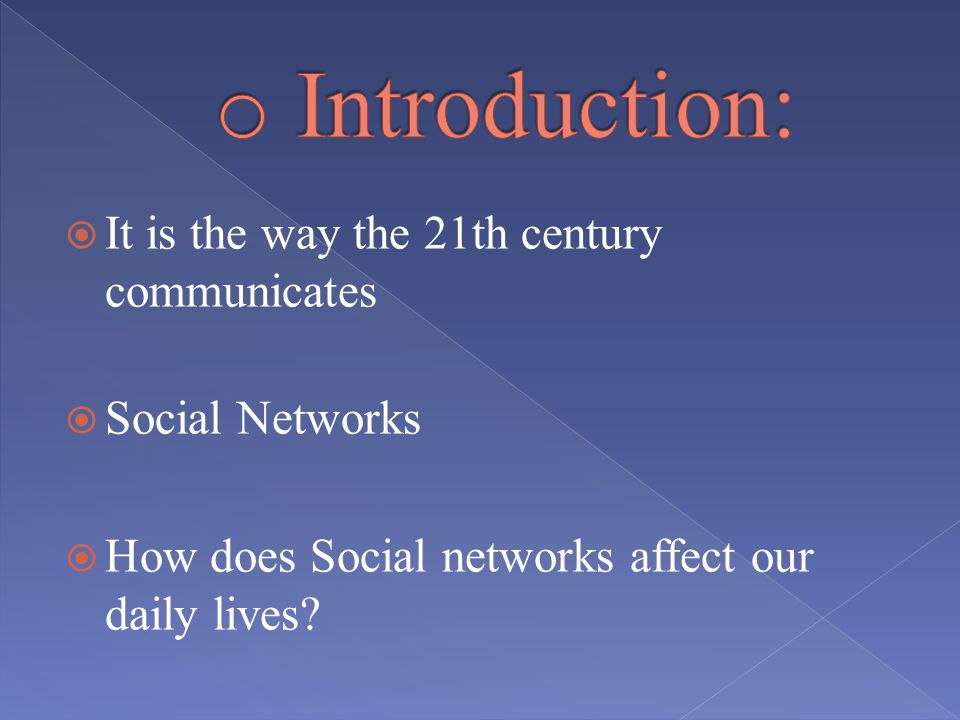 o Introduction:

It is the way the 21th century communicates

Social Networks

How does Social networks affect our daily lives?